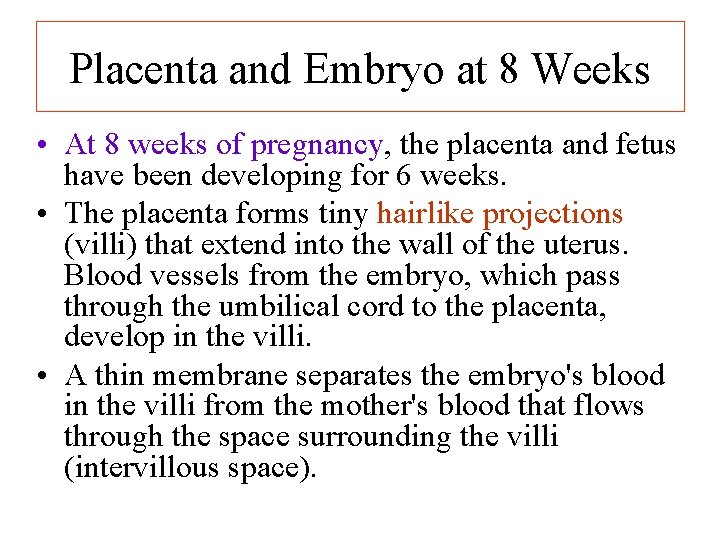 Placenta and Embryo at 8 Weeks

• At 8 weeks of pregnancy, the placenta and fetus have been developing for 6 weeks.

• The placenta forms tiny hairlike projections (villi) that extend into the wall of the uterus. Blood vessels from the embryo, which pass through the umbilical cord to the placenta, develop in the villi.

• A thin membrane separates the embryo's blood in the villi from the mother's blood that flows through the space surrounding the villi (intervillous space).